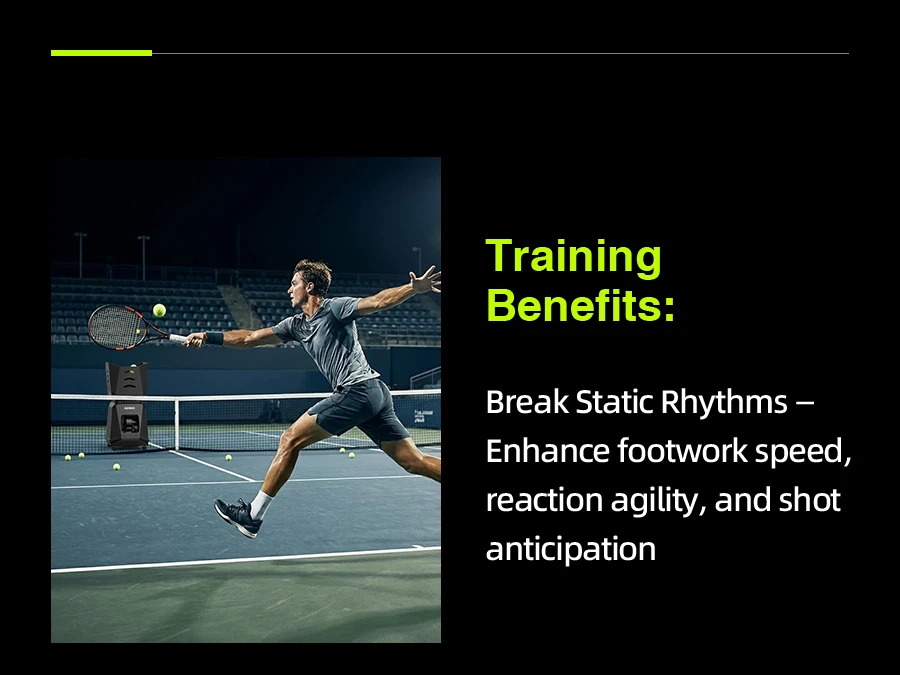 Training Benefits:

Break Static Rhythms – Enhance footwork speed, reaction agility, and shot anticipation